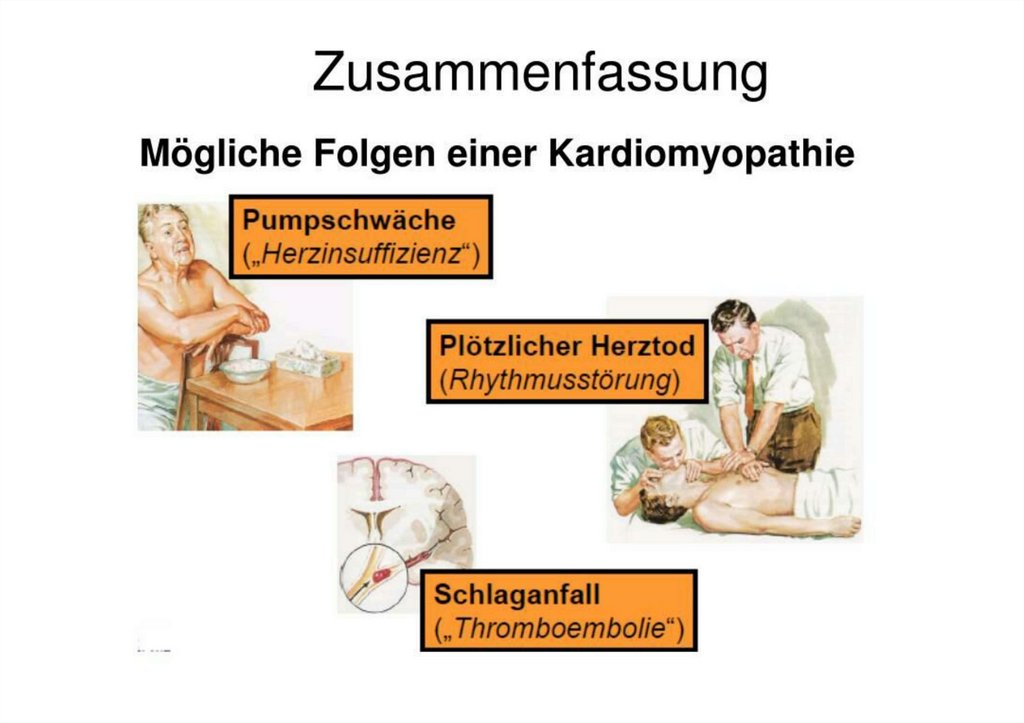 Zusammenfassung

Mögliche Folgen einer Kardiomyopathie

Pumpschwäche
(„Herzinsuffizienz“)

Plötzlicher Herztod
(Rhythmusstörung)

Schlaganfall
(„Thromboembolie“)